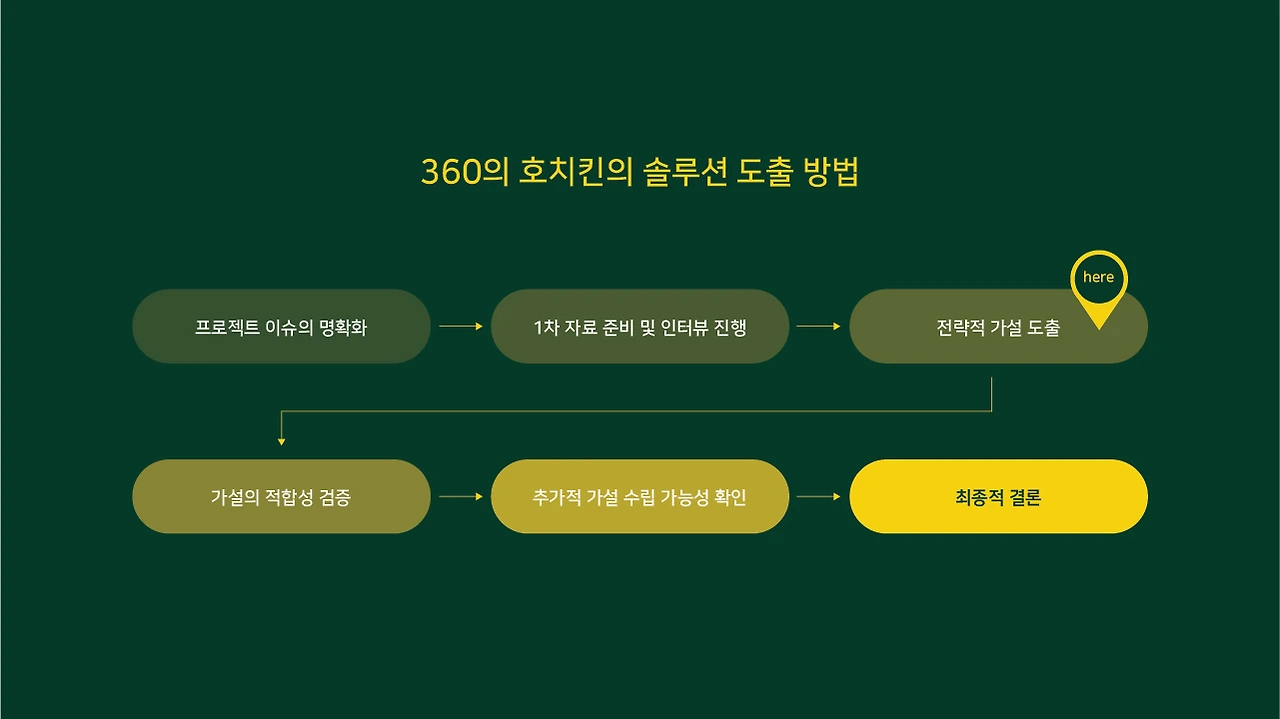 360의 호치킨의 솔루션 도출 방법

프로젝트 이슈의 명확화

1차 자료 준비 및 인터뷰 진행

here

전략적 가설 도출

가설의 적합성 검증

추가적 가설 수립 가능성 확인

최종적 결론